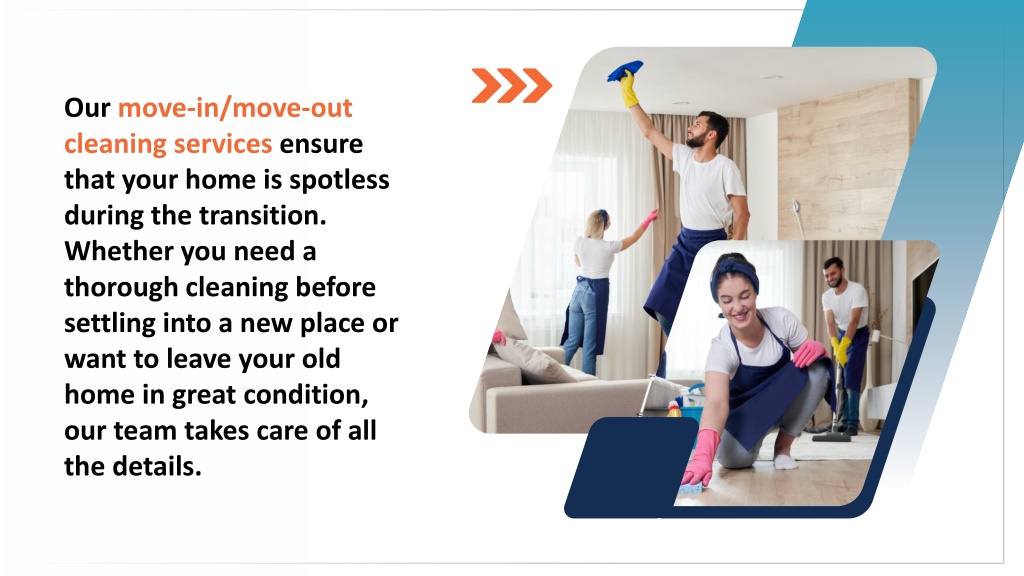 Our move-in/move-out cleaning services ensure that your home is spotless during the transition. Whether you need a thorough cleaning before settling into a new place or want to leave your old home in great condition, our team takes care of all the details.